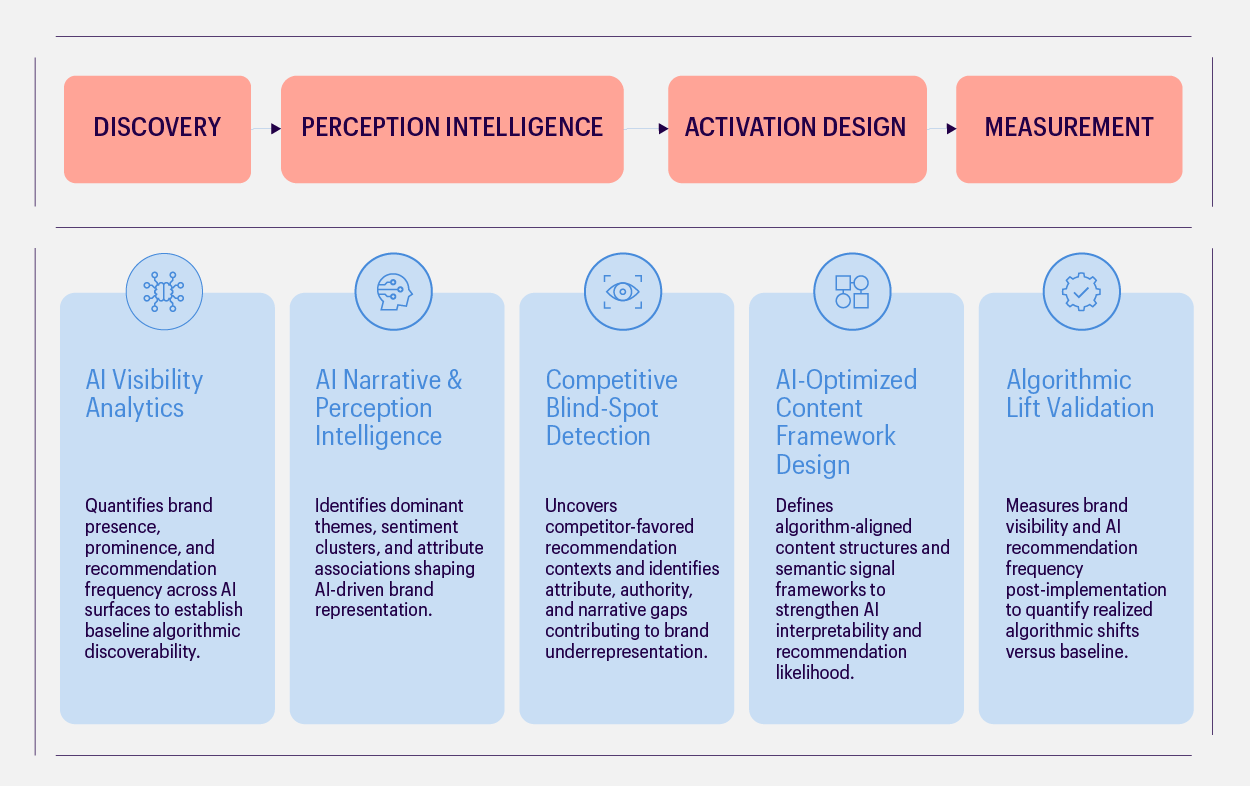 DISCOVERY

PERCEPTION INTELLIGENCE

ACTIVATION DESIGN

MEASUREMENT

AI Visibility Analytics

Quantifies brand presence, prominence, and recommendation frequency across AI surfaces to establish baseline algorithmic discoverability.

AI Narrative & Perception Intelligence

Identifies dominant themes, sentiment clusters, and attribute associations shaping AI-driven brand representation.

Competitive Blind-Spot Detection

Uncovers competitor-favored recommendation contexts and identifies attribute, authority, and narrative gaps contributing to brand underrepresentation.

AI-Optimized Content Framework Design

Defines algorithm-aligned content structures and semantic signal frameworks to strengthen AI interpretability and recommendation likelihood.

Algorithmic Lift Validation

Measures brand visibility and AI recommendation frequency post-implementation to quantify realized algorithmic shifts versus baseline.